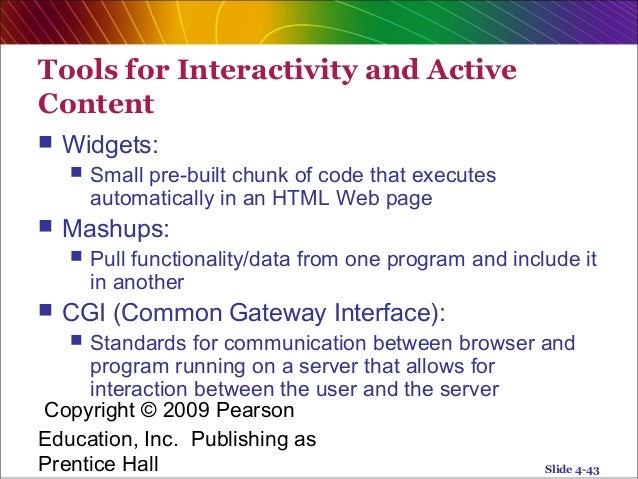 Tools for Interactivity and Active Content

■ Widgets:
■ Small pre-built chunk of code that executes automatically in an HTML Web page

■ Mashups:
■ Pull functionality/data from one program and include it in another

■ CGI (Common Gateway Interface):
■ Standards for communication between browser and program running on a server that allows for interaction between the user and the server

Copyright © 2009 Pearson Education, Inc. Publishing as Prentice Hall

Slide 4-43